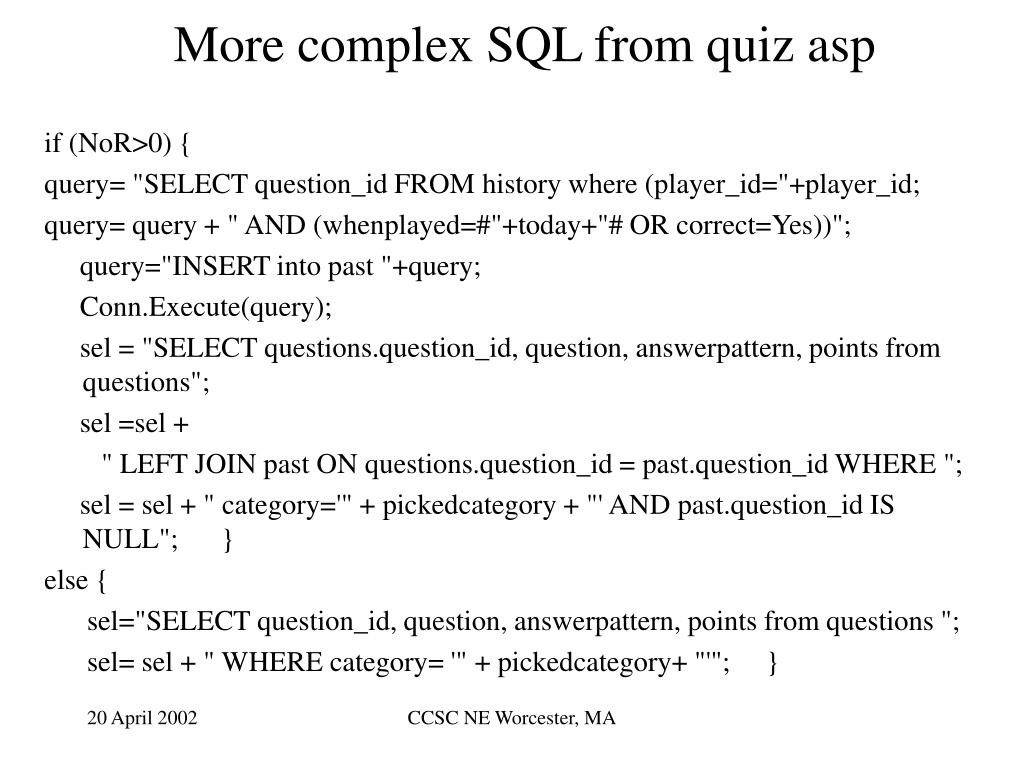 More complex SQL from quiz asp

if (NoR>0) {

query= "SELECT question_id FROM history where (player_id="+player_id;

query= query + " AND (whenplayed=#"+today+"# OR correct=Yes))";

query="INSERT into past "+query;

Conn.Execute(query);

sel = "SELECT questions.question_id, question, answerpattern, points from questions";

sel =sel +

" LEFT JOIN past ON questions.question_id = past.question_id WHERE ";

sel = sel + " category='" + pickedcategory + "' AND past.question_id IS NULL"; }

else {

sel="SELECT question_id, question, answerpattern, points from questions ";

sel= sel + " WHERE category= '" + pickedcategory+ "'"; }

20 April 2002

CCSC NE Worcester, MA